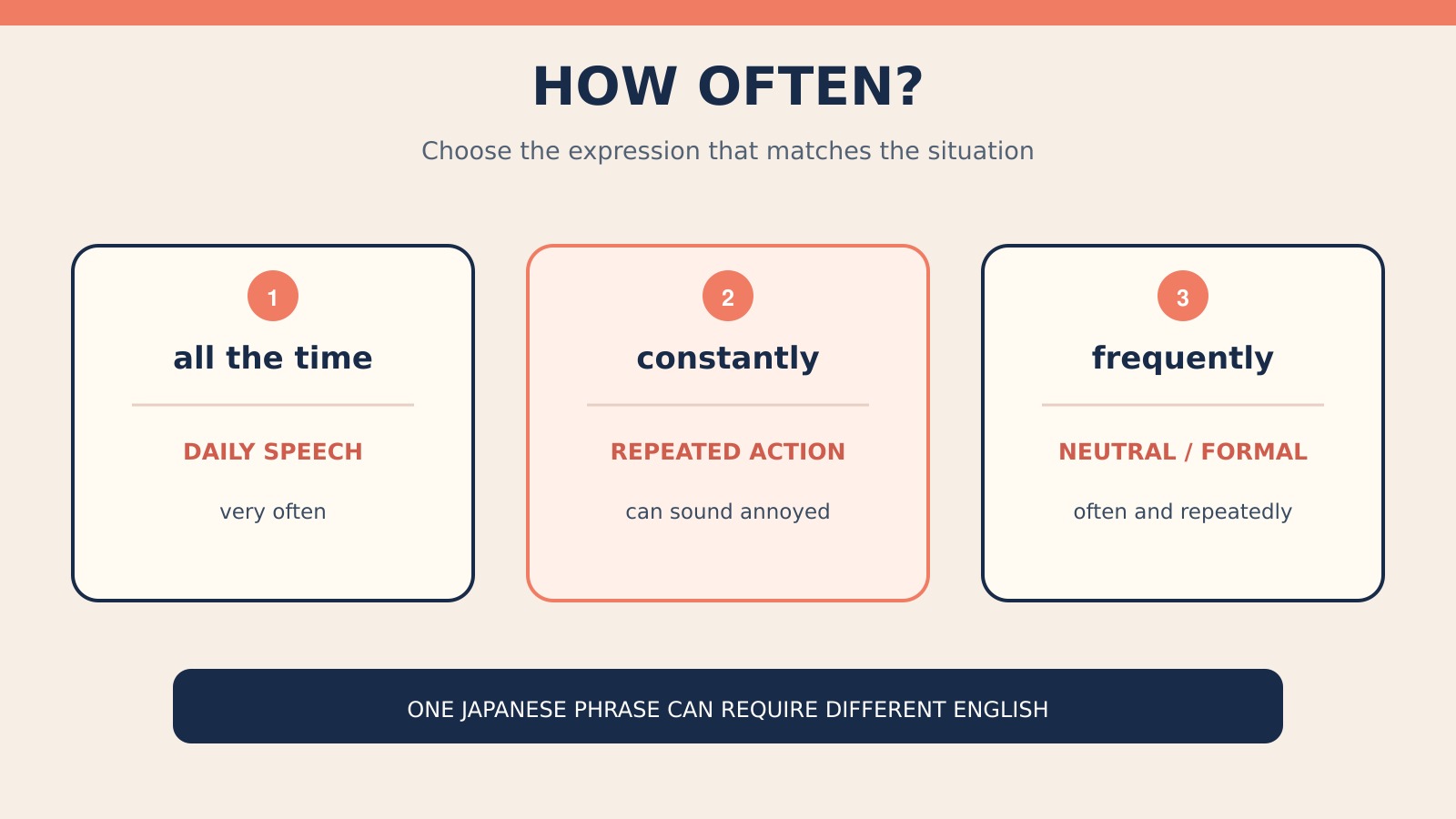 HOW OFTEN?

Choose the expression that matches the situation

1

all the time

DAILY SPEECH

very often

2

constantly

REPEATED ACTION

can sound annoyed

3

frequently

NEUTRAL / FORMAL

often and repeatedly

ONE JAPANESE PHRASE CAN REQUIRE DIFFERENT ENGLISH